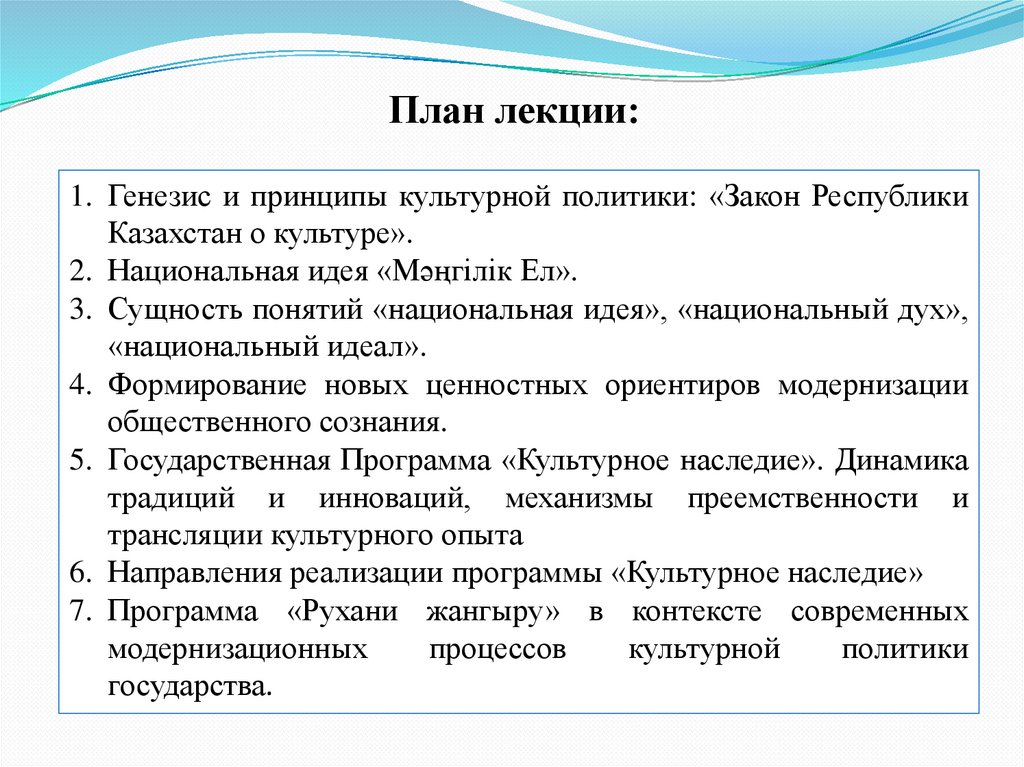 План лекции:

1. Генезис и принципы культурной политики: «Закон Республики Казахстан о культуре».
2. Национальная идея «Мәңгілік Ел».
3. Сущность понятий «национальная идея», «национальный дух», «национальный идеал».
4. Формирование новых ценностных ориентиров модернизации общественного сознания.
5. Государственная Программа «Культурное наследие». Динамика традиций и инноваций, механизмы преемственности и трансляции культурного опыта
6. Направления реализации программы «Культурное наследие»
7. Программа «Рухани жангыру» в контексте современных модернизационных процессов культурной политики государства.